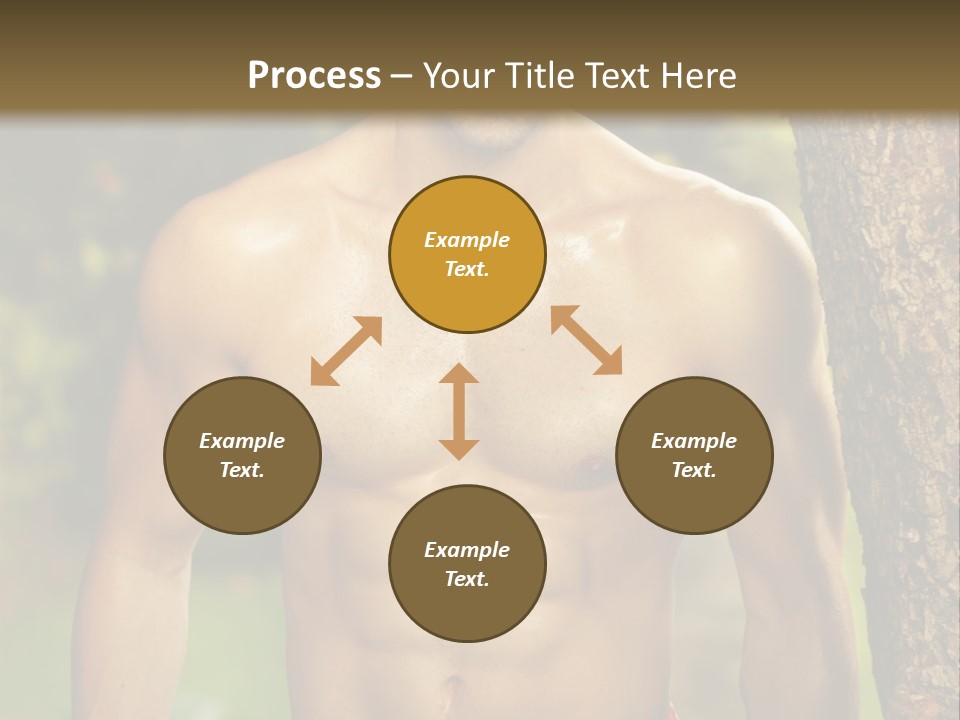 Process – Your Title Text Here

Example Text.

Example Text.

Example Text.

Example Text.